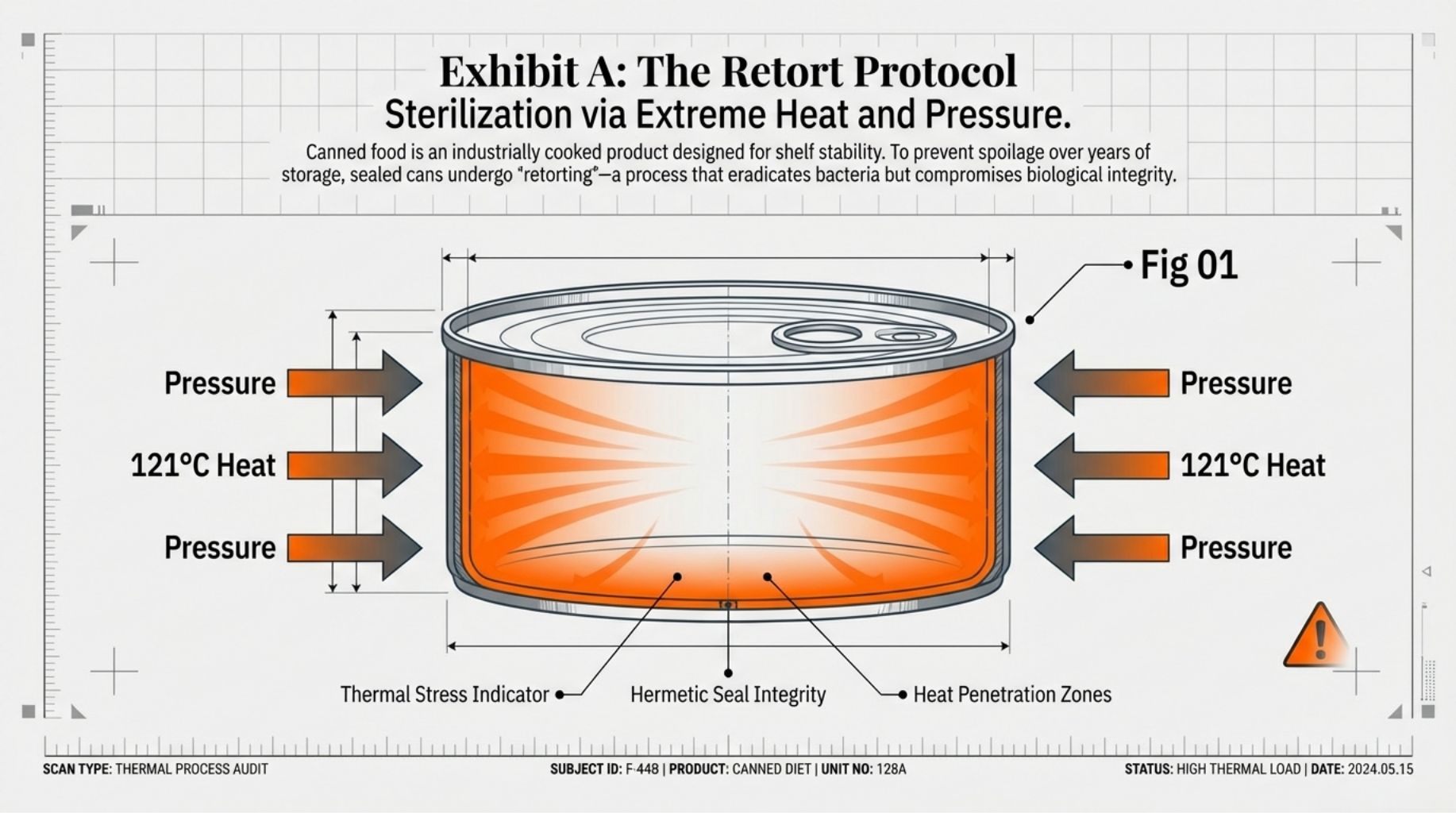 Exhibit A: The Retort Protocol

Sterilization via Extreme Heat and Pressure.

Canned food is an industrially cooked product designed for shelf stability. To prevent spoilage over years of storage, sealed cans undergo "retorting"—a process that eradicates bacteria but compromises biological integrity.

Fig 01

Pressure

121°C Heat

Pressure

Pressure

121°C Heat

Pressure

Thermal Stress Indicator

Hermetic Seal Integrity

Heat Penetration Zones

SCAN TYPE: THERMAL PROCESS AUDIT

SUBJECT ID: F-448 | PRODUCT: CANNED DIET | UNIT NO: 128A

STATUS: HIGH THERMAL LOAD | DATE: 2024.05.15